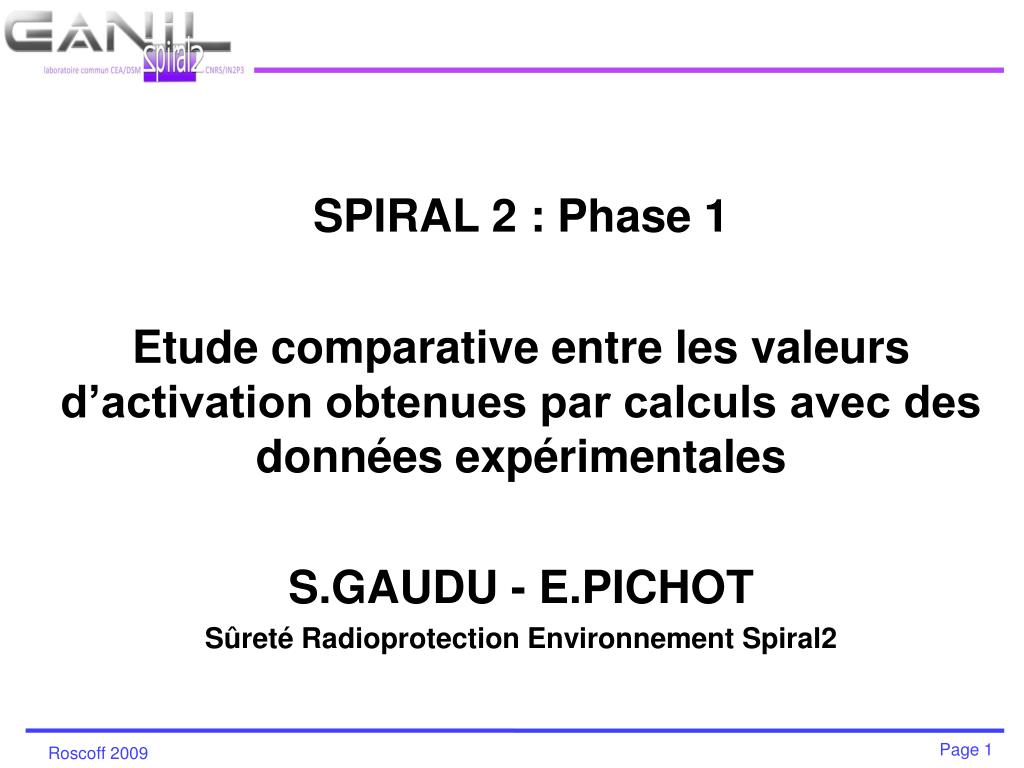 GANIL spiral2
laboratoire commun CEA/DSM CNRS/IN2P3

SPIRAL 2 : Phase 1

Etude comparative entre les valeurs d’activation obtenues par calculs avec des données expérimentales

S.GAUDU - E.PICHOT

Sûreté Radioprotection Environnement Spiral2

Roscoff 2009

Page 1